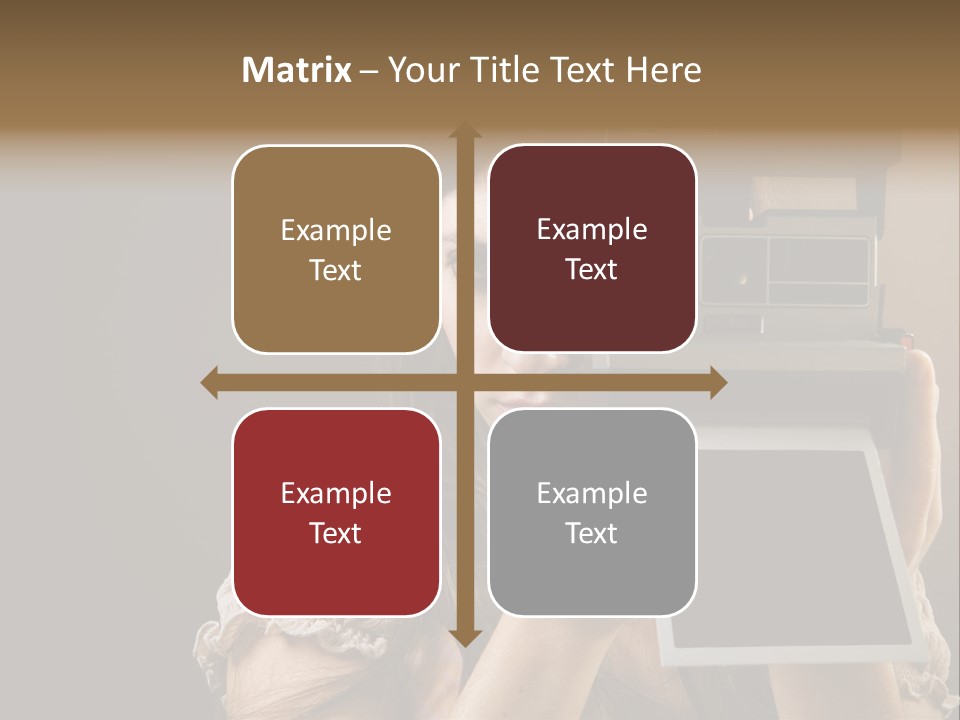 Matrix – Your Title Text Here

Example Text

Example Text

Example Text

Example Text